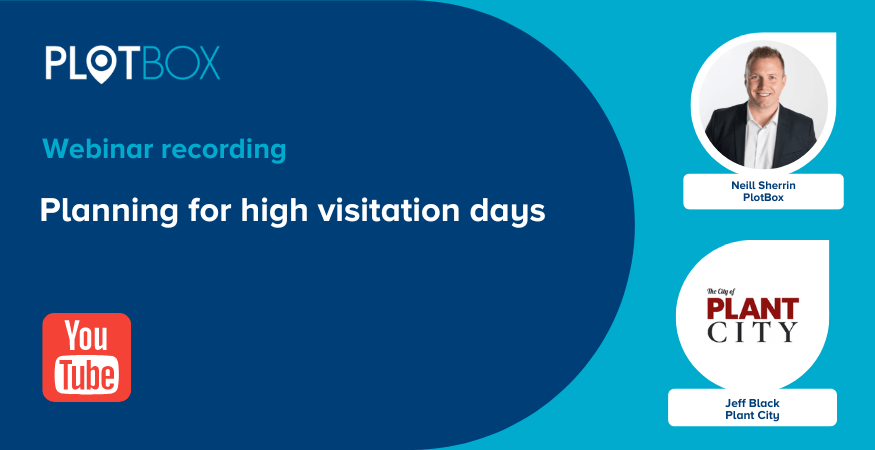 PLOTBOX

Webinar recording

Planning for high visitation days

You Tube

Neill Sherrin
PlotBox

The City of
PLANT
CITY

Jeff Black
Plant City